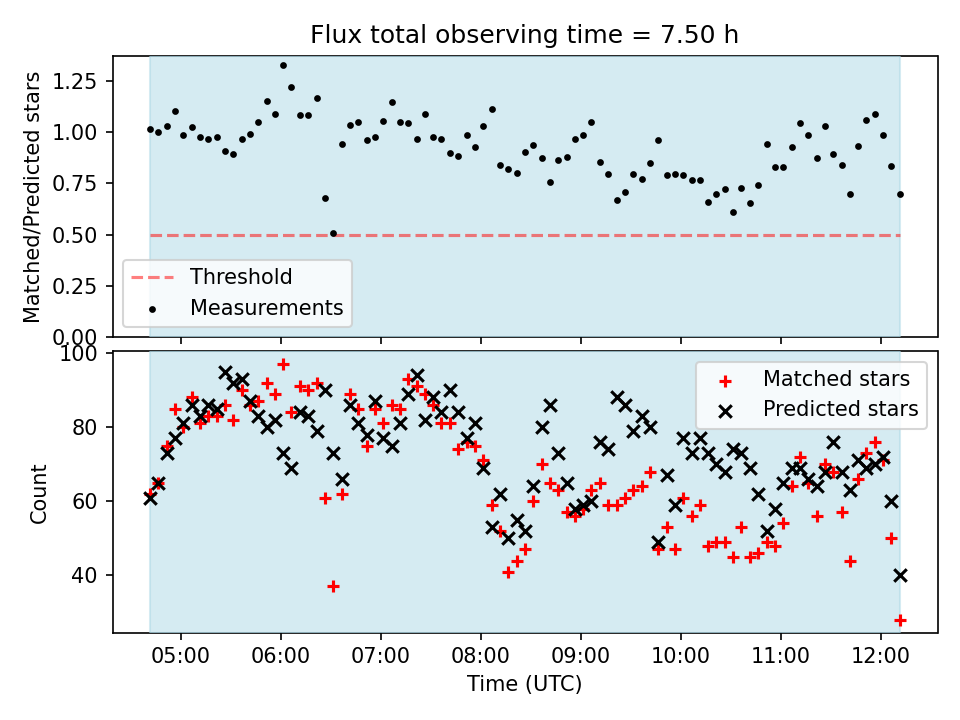 Flux total observing time = 7.50 h

Matched/Predicted stars

1.25
1.00
0.75
0.50
0.25
0.00

Threshold
Measurements

Count

100
80
60
40

Matched stars
Predicted stars

05:00
06:00
07:00
08:00
09:00
10:00
11:00
12:00

Time (UTC)